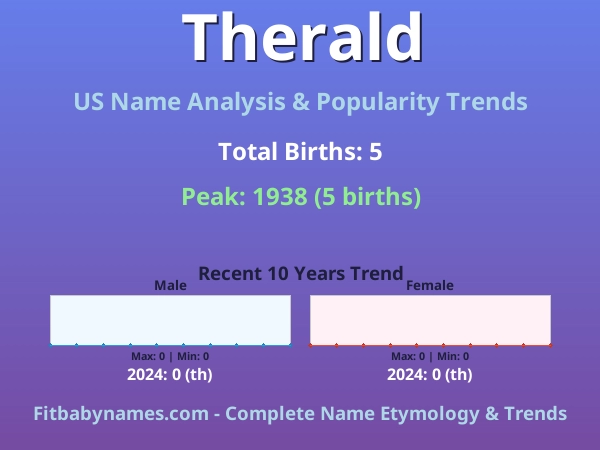 Therald

US Name Analysis & Popularity Trends

Total Births: 5

Peak: 1938 (5 births)

Recent 10 Years Trend

Male

Max: 0 | Min: 0

2024: 0 (th)

Female

Max: 0 | Min: 0

2024: 0 (th)

Fitbabynames.com - Complete Name Etymology & Trends